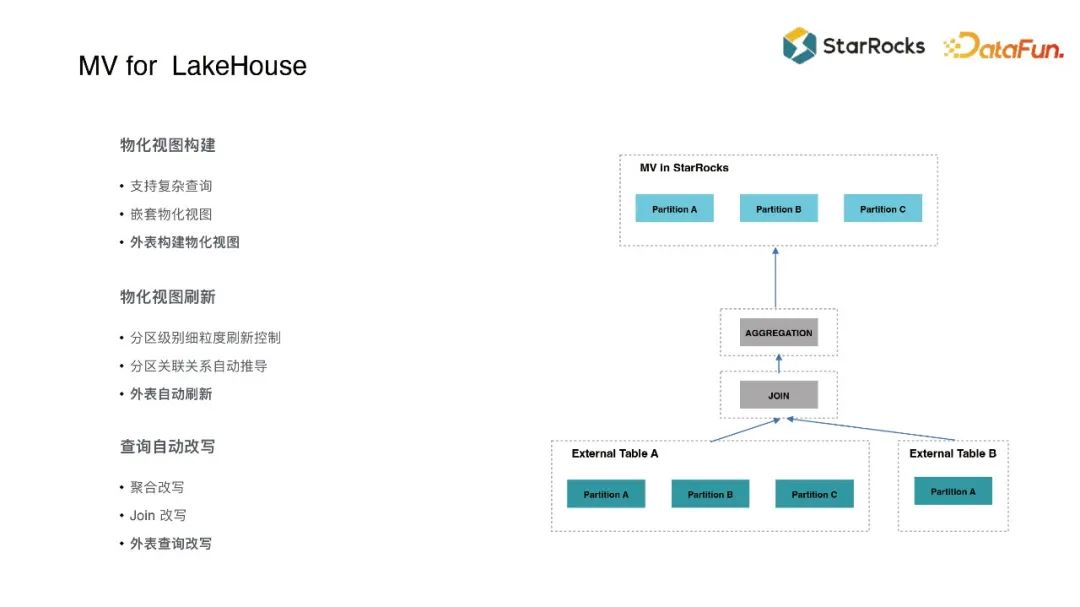 MV for LakeHouse

StarRocks DataFun.

物化视图构建

• 支持复杂查询
• 嵌套物化视图
• 外表构建物化视图

物化视图刷新

• 分区级别细粒度刷新控制
• 分区关联关系自动推导
• 外表自动刷新

查询自动改写

• 聚合改写
• Join 改写
• 外表查询改写

MV in StarRocks

Partition A
Partition B
Partition C

AGGREGATION

JOIN

External Table A

Partition A
Partition B
Partition C

External Table B

Partition A